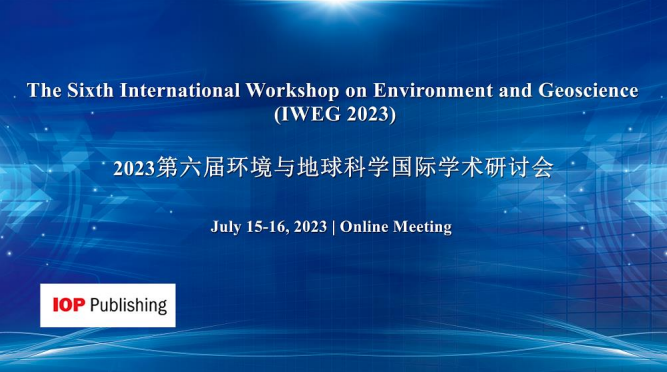 The Sixth International Workshop on Environment and Geoscience (IWEG 2023)

2023第六届环境与地球科学国际学术研讨会

July 15-16, 2023 | Online Meeting

IOP Publishing